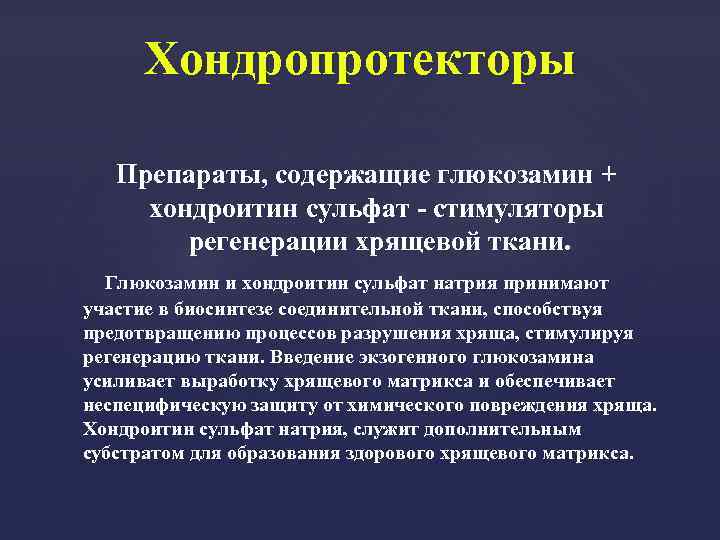 Хондропротекторы

Препараты, содержащие глюкозамин + хондроитин сульфат - стимуляторы регенерации хрящевой ткани.

Глюкозамин и хондроитин сульфат натрия принимают участие в биосинтезе соединительной ткани, способствуя предотвращению процессов разрушения хряща, стимулируя регенерацию ткани. Введение экзогенного глюкозамина усиливает выработку хрящевого матрикса и обеспечивает неспецифическую защиту от химического повреждения хряща. Хондроитин сульфат натрия, служит дополнительным субстратом для образования здорового хрящевого матрикса.